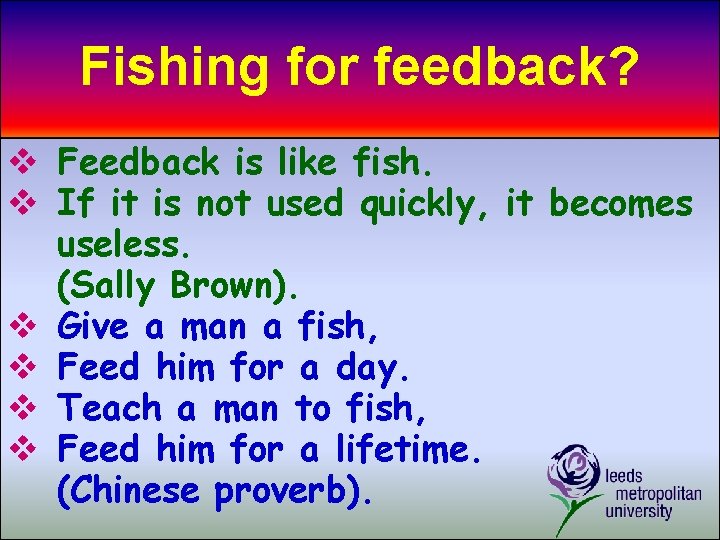 Fishing for feedback?

❖ Feedback is like fish.
❖ If it is not used quickly, it becomes useless.
(Sally Brown).
❖ Give a man a fish,
❖ Feed him for a day.
❖ Teach a man to fish,
❖ Feed him for a lifetime.
(Chinese proverb).

leeds
metropolitan
university